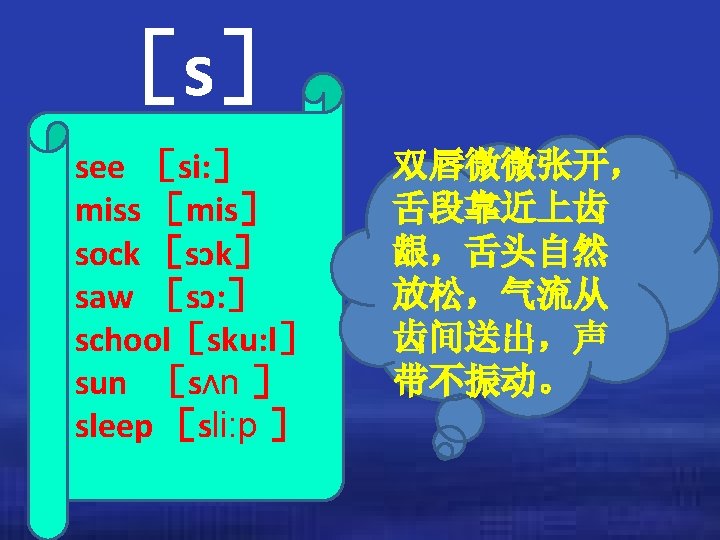 ［s］

see ［si:］
miss ［mis］
sock ［sɔk］
saw ［sɔ:］
school ［sku:l］
sun ［sʌn ］
sleep ［sli:p ］

双唇微微张开，舌段靠近上齿龈，舌头自然放松，气流从齿间送出，声带不振动。